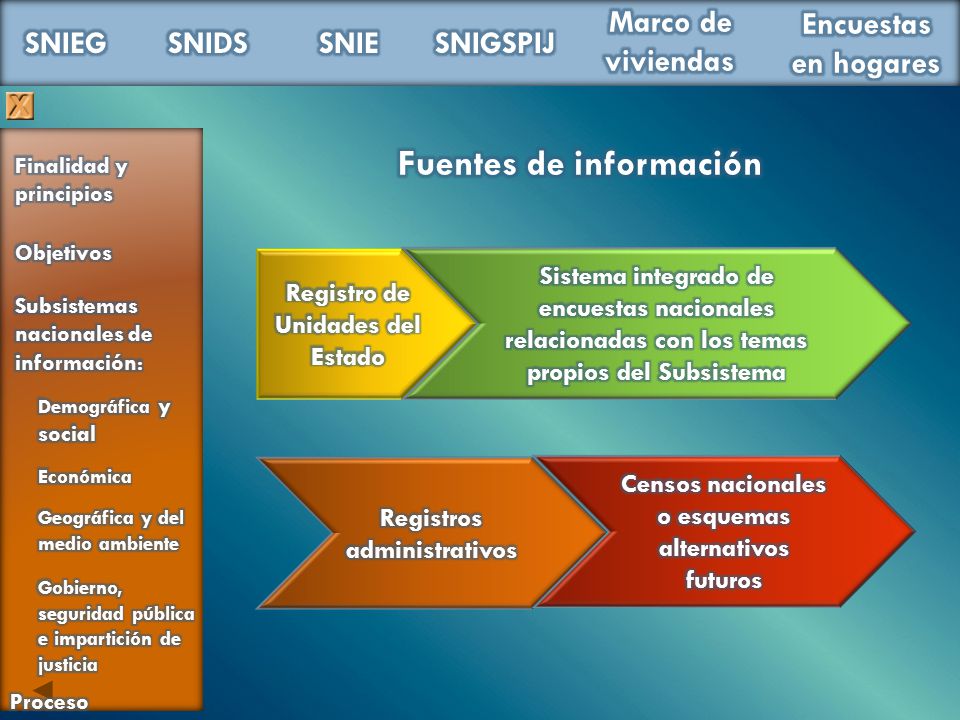 SNIEG SNIDS SNIE SNIGSPIJ Marco de viviendas Encuestas en hogares

X

Finalidad y principios

Objetivos

Subsistemas nacionales de información:

Demográfica y social

Económica

Geográfica y del medio ambiente

Gobierno, seguridad pública e impartición de justicia

Proceso

Fuentes de información

Registro de Unidades del Estado

Sistema integrado de encuestas nacionales relacionadas con los temas propios del Subsistema

Registros administrativos

Censos nacionales o esquemas alternativos futuros